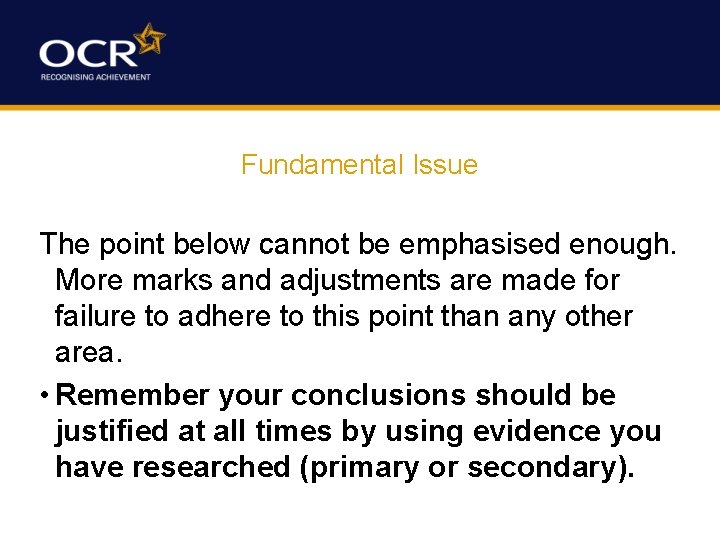 OCR
RECOGNISING ACHIEVEMENT

Fundamental Issue

The point below cannot be emphasised enough. More marks and adjustments are made for failure to adhere to this point than any other area.

• Remember your conclusions should be justified at all times by using evidence you have researched (primary or secondary).